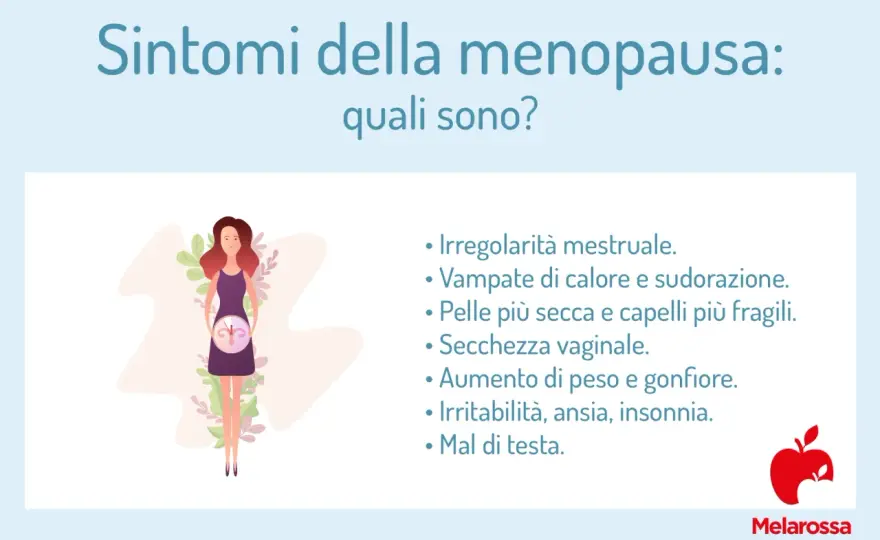 Sintomi della menopausa: quali sono?

• Irregolarità mestruale.
• Vampate di calore e sudorazione.
• Pelle più secca e capelli più fragili.
• Secchezza vaginale.
• Aumento di peso e gonfiore.
• Irritabilità, ansia, insonnia.
• Mal di testa.

Melarossa